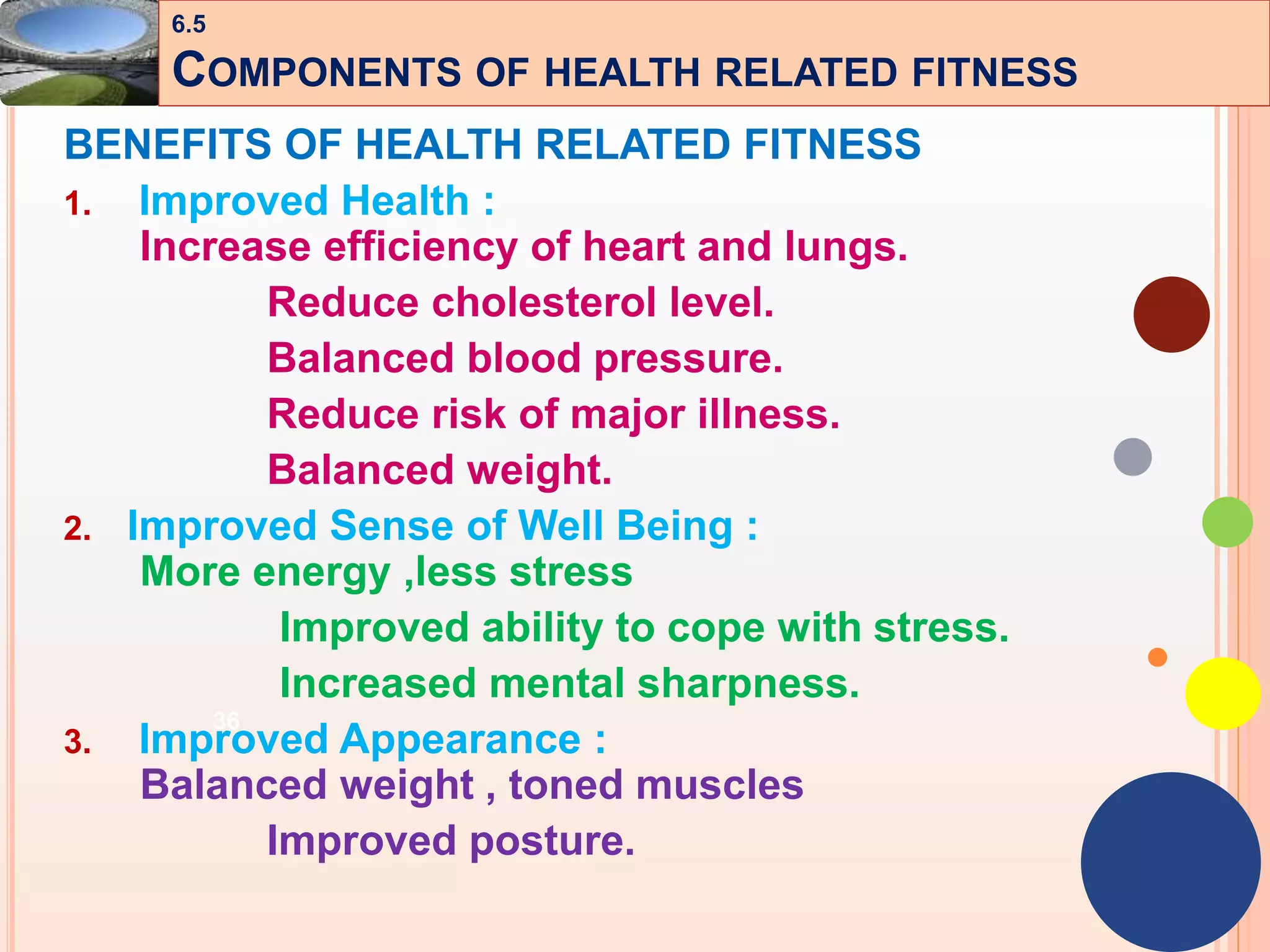 6.5

COMPONENTS OF HEALTH RELATED FITNESS

BENEFITS OF HEALTH RELATED FITNESS

1. Improved Health :
Increase efficiency of heart and lungs.
Reduce cholesterol level.
Balanced blood pressure.
Reduce risk of major illness.
Balanced weight.

2. Improved Sense of Well Being :
More energy ,less stress
Improved ability to cope with stress.
Increased mental sharpness.

36

3. Improved Appearance :
Balanced weight , toned muscles
Improved posture.